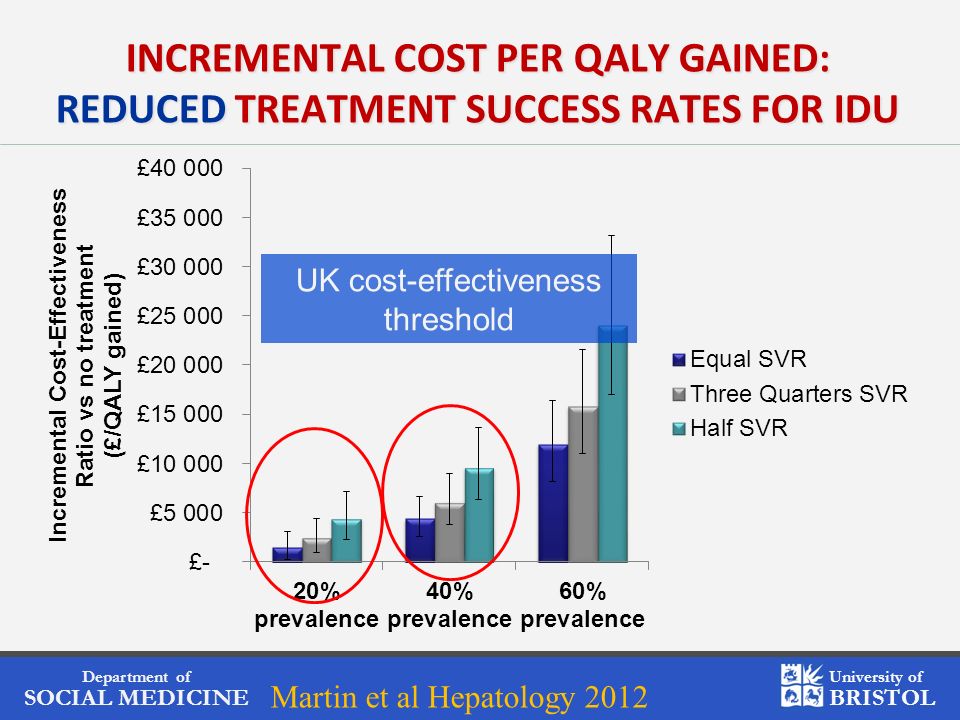 INCREMENTAL COST PER QALY GAINED: REDUCED TREATMENT SUCCESS RATES FOR IDU

Incremental Cost-Effectiveness Ratio vs no treatment (£/QALY gained)

£40 000
£35 000
£30 000
£25 000
£20 000
£15 000
£10 000
£5 000
£-

UK cost-effectiveness threshold

Equal SVR
Three Quarters SVR
Half SVR

20% prevalence
40% prevalence
60% prevalence

Department of SOCIAL MEDICINE

Martin et al Hepatology 2012

University of BRISTOL